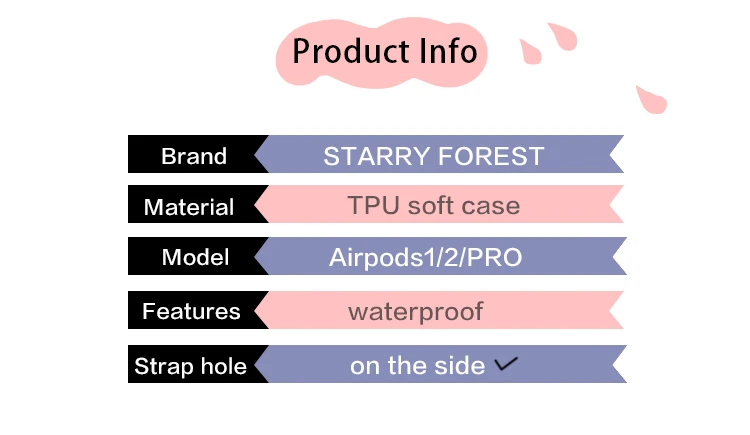 Product Info

| Brand | STARRY FOREST |
|---|---|
| Material | TPU soft case |
| Model | Airpods1/2/PRO |
| Features | waterproof |
| Strap hole | on the side ✓ |